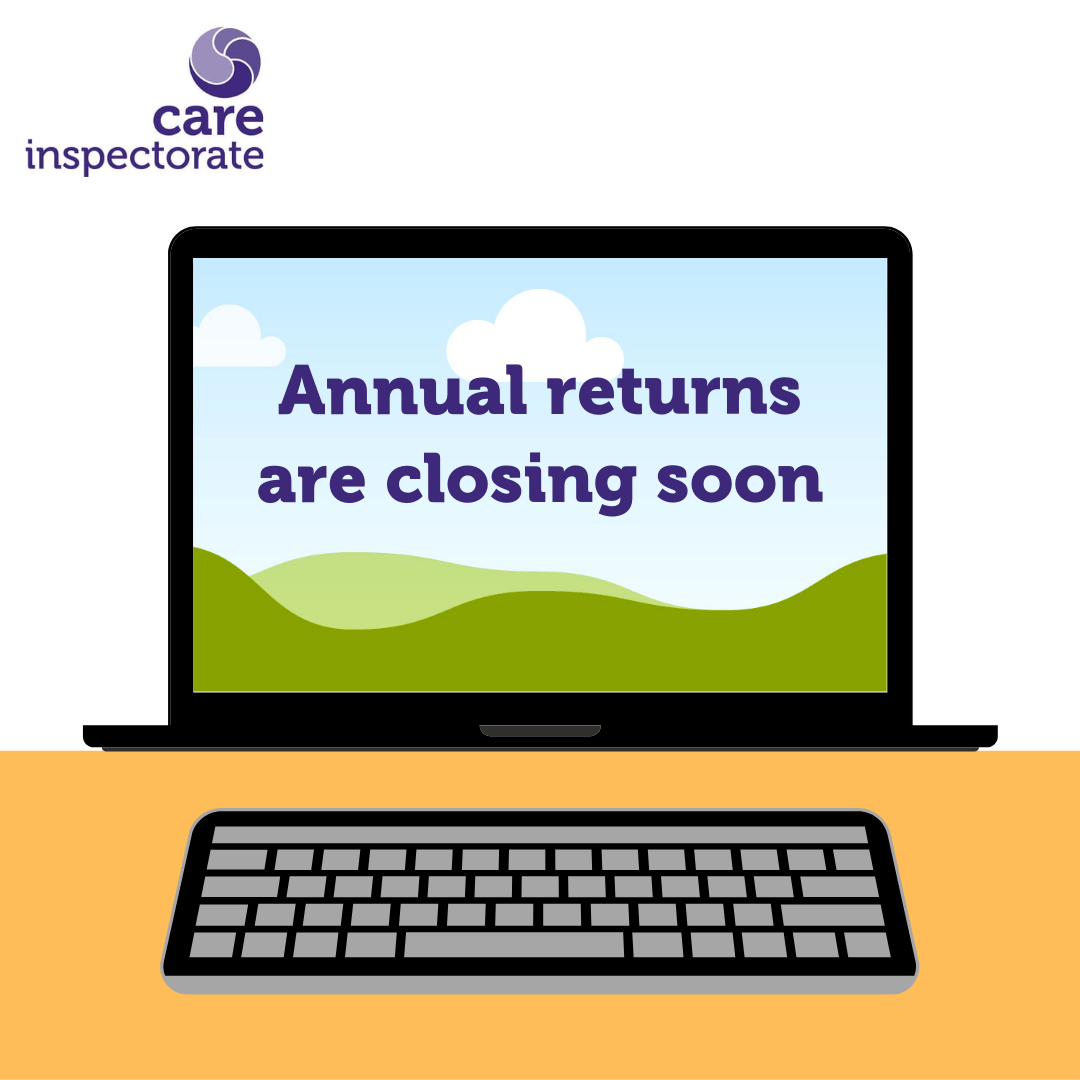 care
inspectorate

Annual returns are closing soon